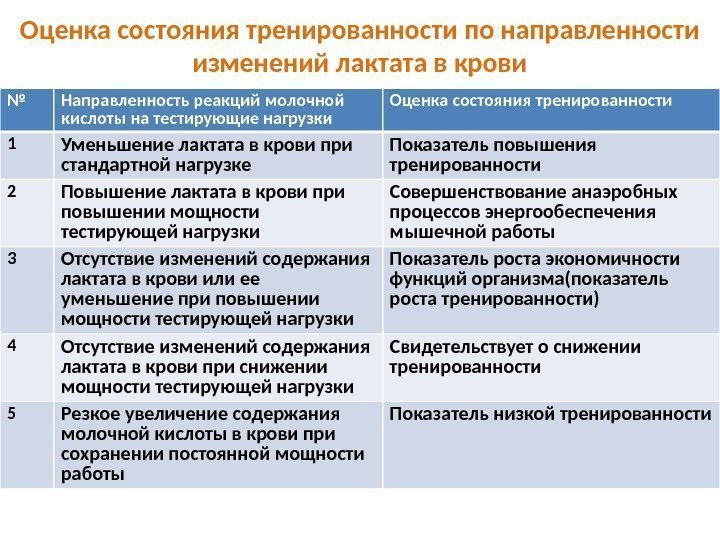 Оценка состояния тренированности по направленности изменений лактата в крови

| № | Направленность реакций молочной кислоты на тестирующие нагрузки | Оценка состояния тренированности |
|---|---|---|
| 1 | Уменьшение лактата в крови при стандартной нагрузке | Показатель повышения тренированности |
| 2 | Повышение лактата в крови при повышении мощности тестирующей нагрузки | Совершенствование анаэробных процессов энергообеспечения мышечной работы |
| 3 | Отсутствие изменений содержания лактата в крови или ее уменьшение при повышении мощности тестирующей нагрузки | Показатель роста экономичности функций организма(показатель роста тренированности) |
| 4 | Отсутствие изменений содержания лактата в крови при снижении мощности тестирующей нагрузки | Свидетельствует о снижении тренированности |
| 5 | Резкое увеличение содержания молочной кислоты в крови при сохранении постоянной мощности работы | Показатель низкой тренированности |